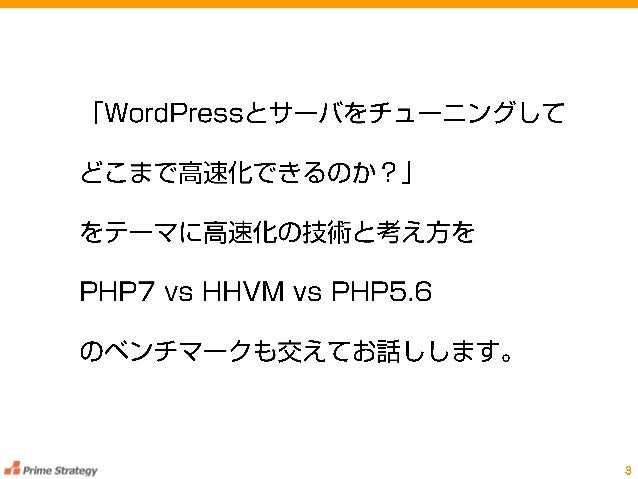 「WordPressとサーバをチューニングして

どこまで高速化できるのか？」

をテーマに高速化の技術と考え方を

PHP7 vs HHVM vs PHP5.6

のベンチマークも交えてお話しします。

Prime Strategy

3